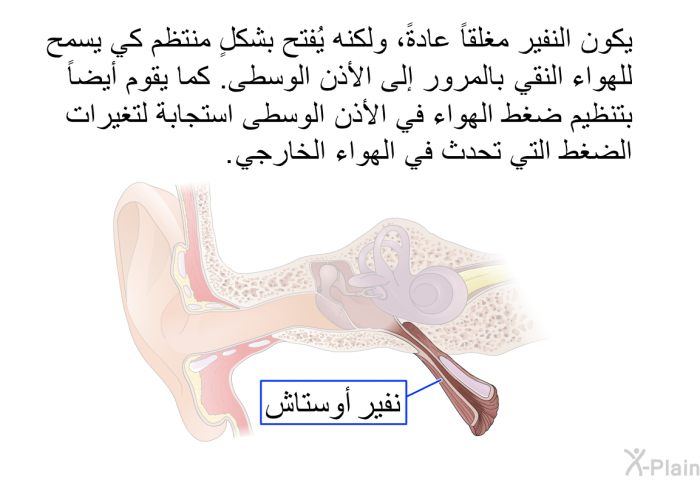 يكون النفير مغلقاً عادةً، ولكنه يُفتح بشكلٍ منتظم كي يسمح للهواء النقي بالمرور إلى الأذن الوسطى. كما يقوم أيضاً بتنظيم ضغط الهواء في الأذن الوسطى استجابة لتغيرات الضغط التي تحدث في الهواء الخارجي.

نفير أوستاش

X-Plain